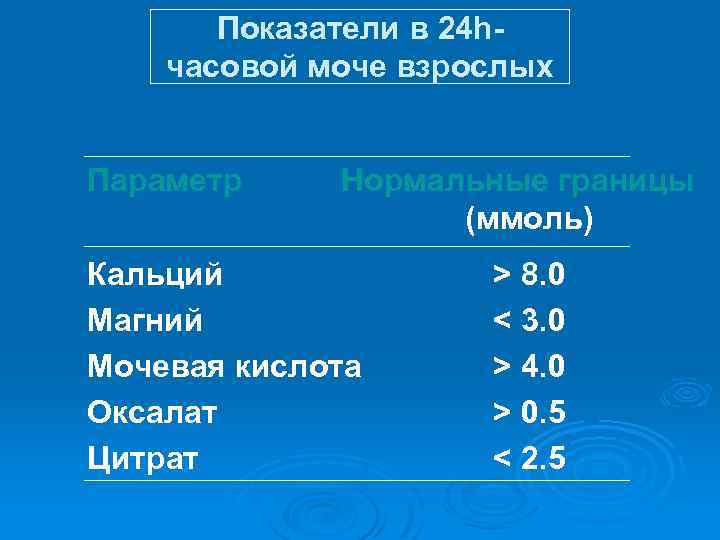 Показатели в 24h-часовой моче взрослых

| Параметр | Нормальные границы (ммоль) |
|---|---|
| Кальций | > 8.0 |
| Магний | < 3.0 |
| Мочевая кислота | > 4.0 |
| Оксалат | > 0.5 |
| Цитрат | < 2.5 |